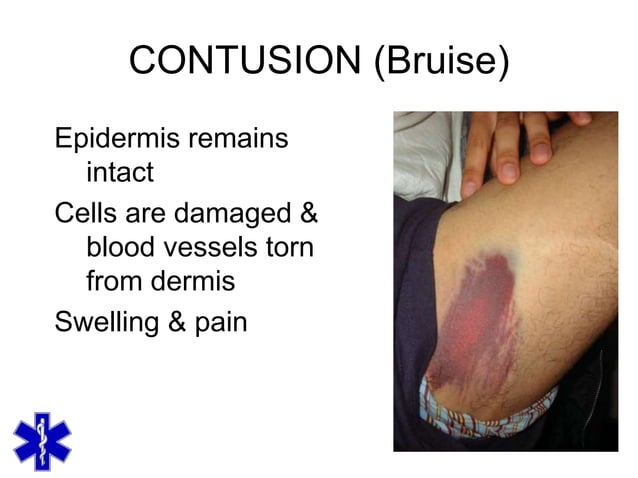 CONTUSION (Bruise)

Epidermis remains intact

Cells are damaged & blood vessels torn from dermis

Swelling & pain